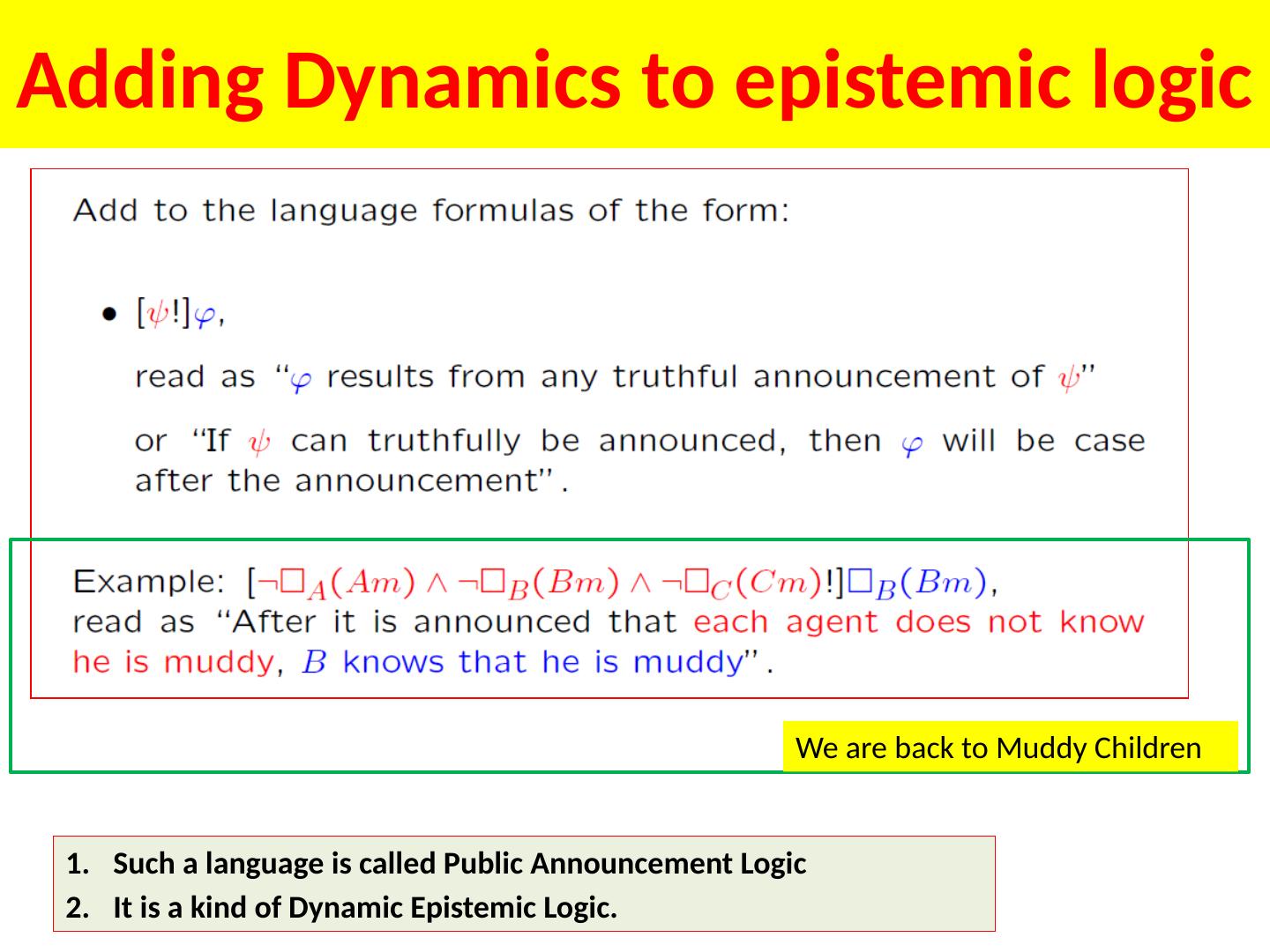 Adding Dynamics to epistemic logic

Add to the language formulas of the form:

• $[\psi!]\varphi$,

read as "$\varphi$ results from any truthful announcement of $\psi$"

or "If $\psi$ can truthfully be announced, then $\varphi$ will be case after the announcement".

Example: $[\neg\Box_A(Am) \wedge \neg\Box_B(Bm) \wedge \neg\Box_C(Cm)!]\Box_B(Bm)$, read as "After it is announced that each agent does not know he is muddy, $B$ knows that he is muddy".

We are back to Muddy Children

1. Such a language is called Public Announcement Logic
2. It is a kind of Dynamic Epistemic Logic.